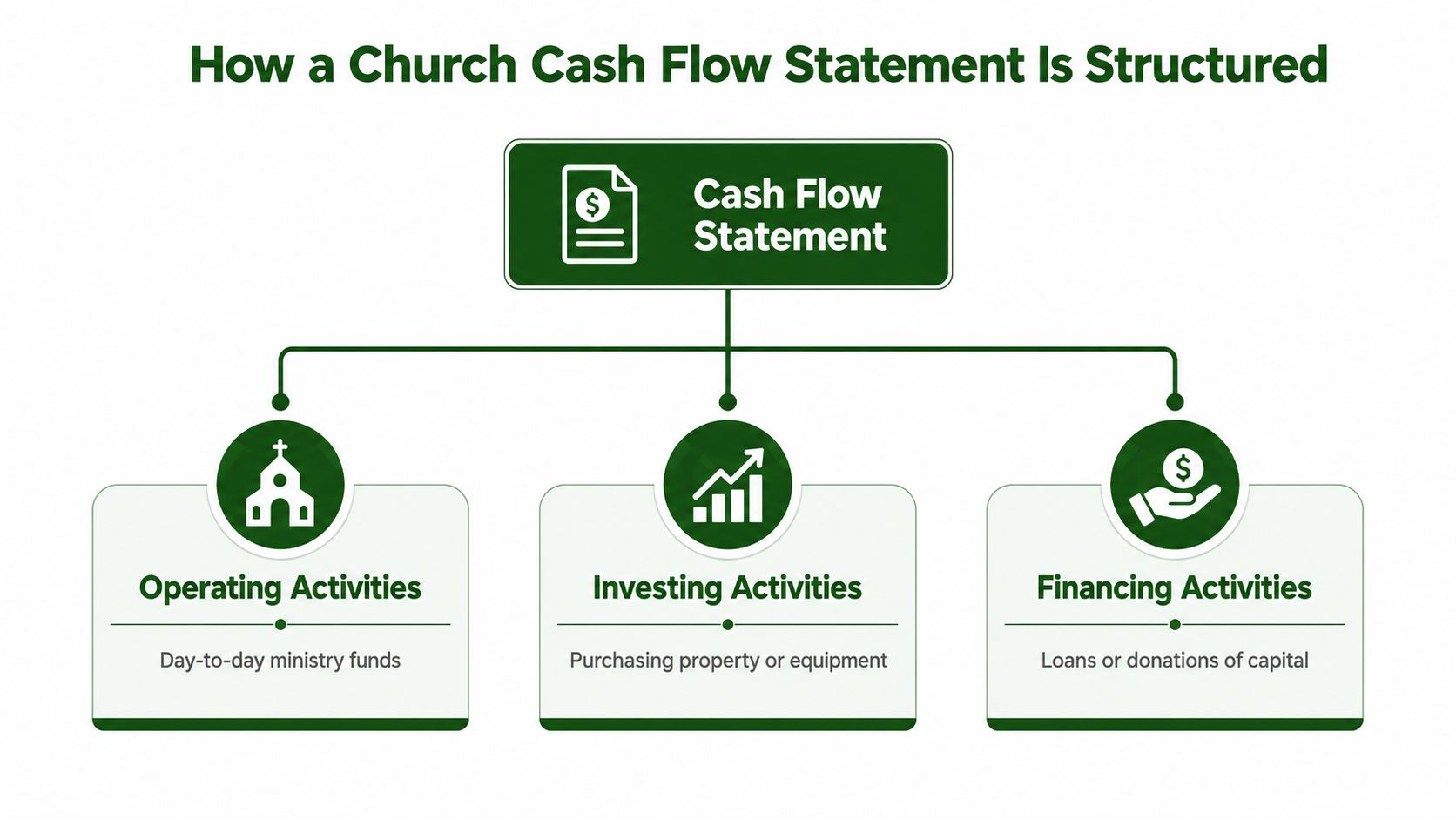 How a Church Cash Flow Statement Is Structured

Cash Flow Statement

Operating Activities

Day-to-day ministry funds

Investing Activities

Purchasing property or equipment

Financing Activities

Loans or donations of capital